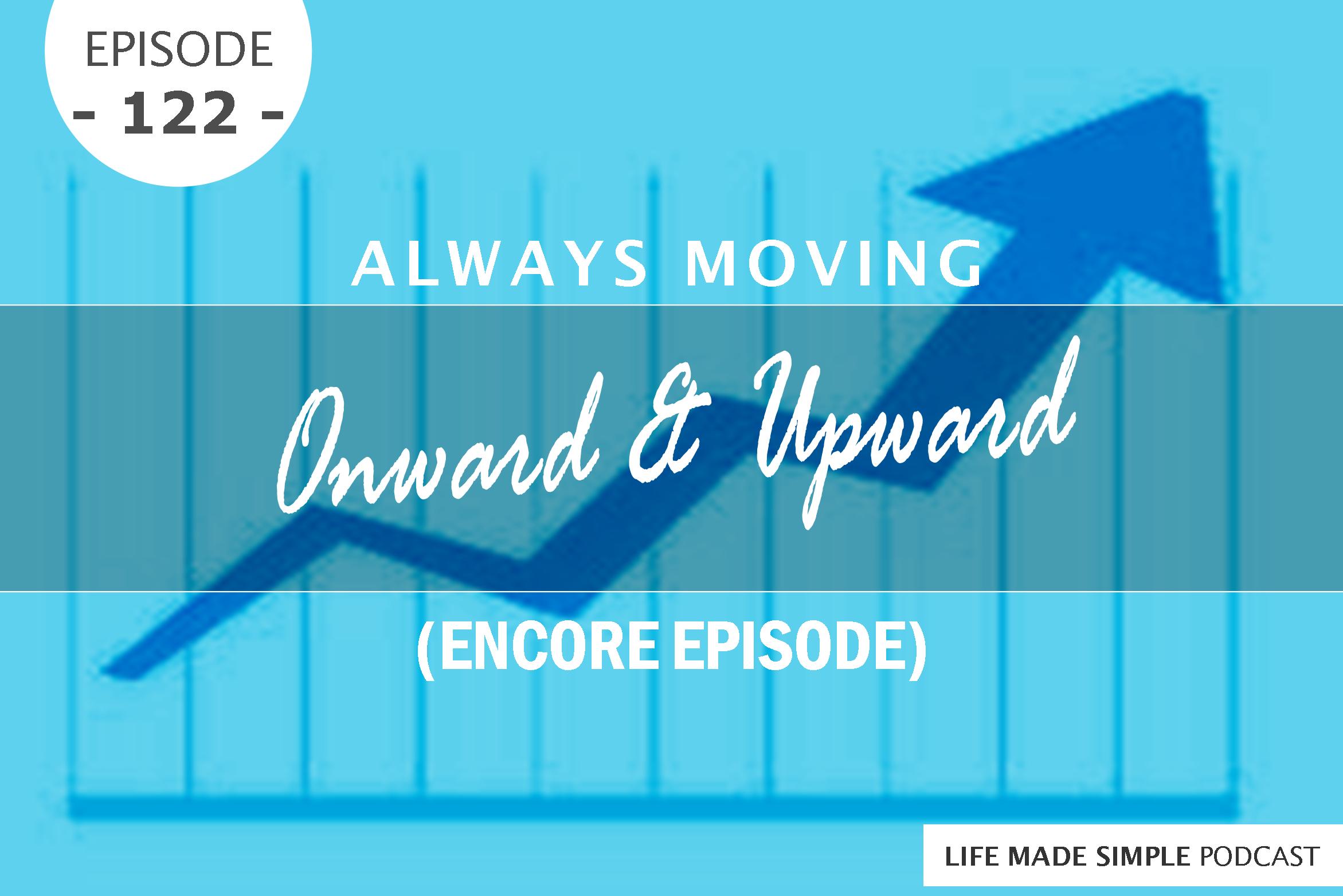 EPISODE
- 122 -

ALWAYS MOVING

Onward & Upward

(ENCORE EPISODE)

LIFE MADE SIMPLE PODCAST